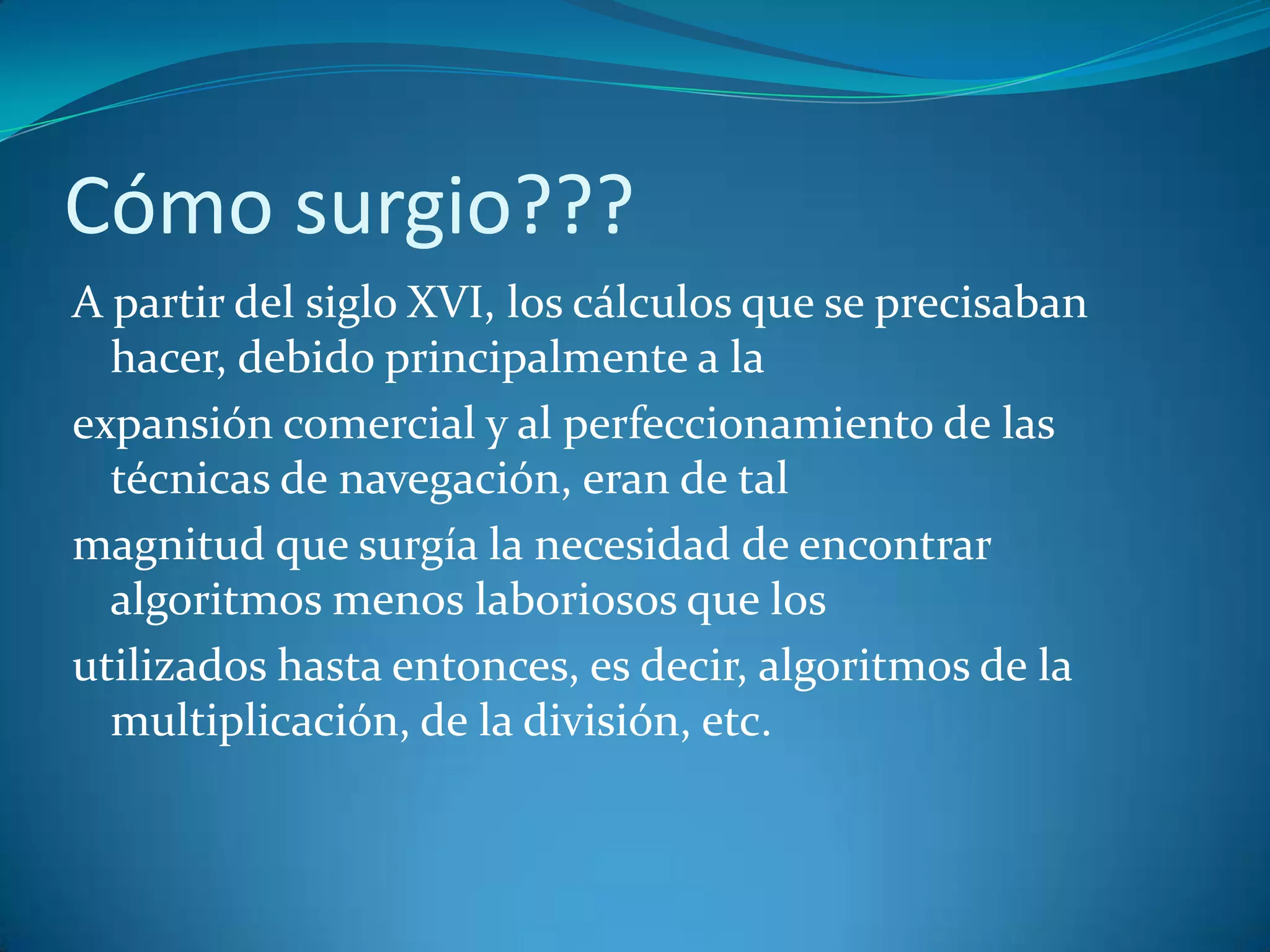 Cómo surgio???

A partir del siglo XVI, los cálculos que se precisaban hacer, debido principalmente a la

expansión comercial y al perfeccionamiento de las técnicas de navegación, eran de tal

magnitud que surgía la necesidad de encontrar algoritmos menos laboriosos que los

utilizados hasta entonces, es decir, algoritmos de la multiplicación, de la división, etc.